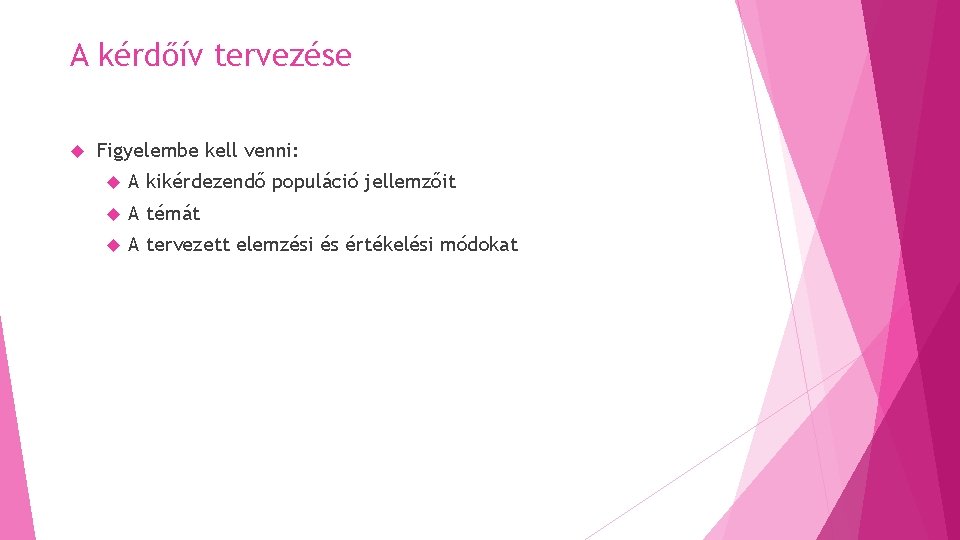 A kérdőív tervezése

Figyelembe kell venni:

A kikérdezendő populáció jellemzőit

A témát

A tervezett elemzési és értékelési módokat